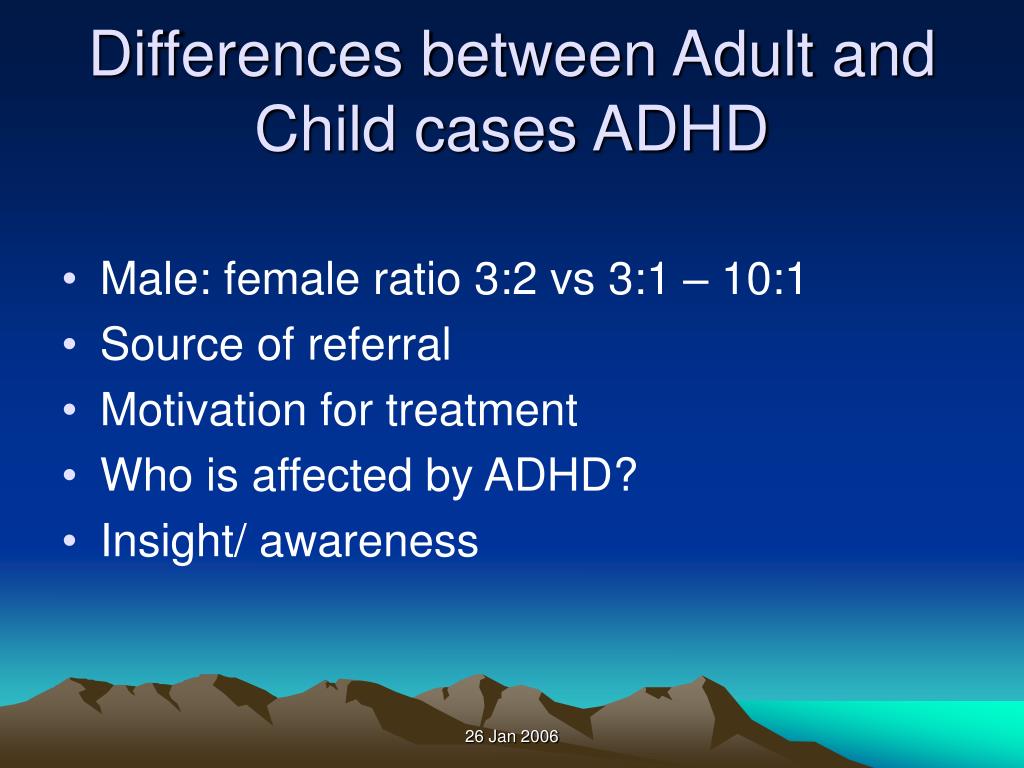 Differences between Adult and Child cases ADHD

• Male: female ratio 3:2 vs 3:1 – 10:1
• Source of referral
• Motivation for treatment
• Who is affected by ADHD?
• Insight/ awareness

26 Jan 2006